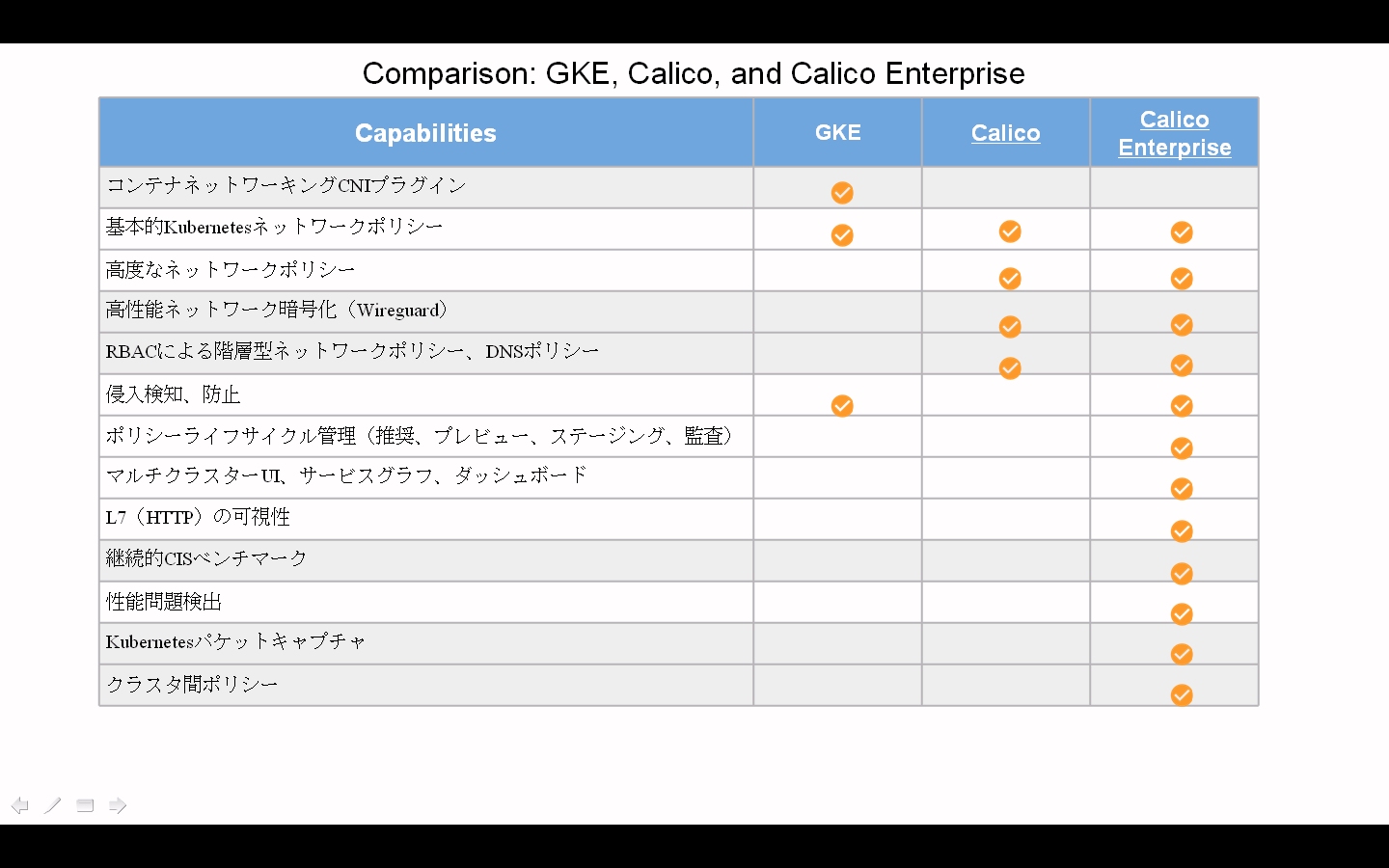 Comparison: GKE, Calico, and Calico Enterprise

| Capabilities | GKE | Calico | Calico Enterprise |
|---|---|---|---|
| コンテナネットワーキングCNIプラグイン | ✓ | | |
| 基本的Kubernetesネットワークポリシー | ✓ | ✓ | ✓ |
| 高度なネットワークポリシー | | ✓ | ✓ |
| 高性能ネットワーク暗号化（Wireguard） | | ✓ | ✓ |
| RBACによる階層型ネットワークポリシー、DNSポリシー | | ✓ | ✓ |
| 侵入検知、防止 | ✓ | | ✓ |
| ポリシーライフサイクル管理（推奨、プレビュー、ステージング、監査） | | | ✓ |
| マルチクラスターUI、サービスグラフ、ダッシュボード | | | ✓ |
| L7（HTTP）の可視性 | | | ✓ |
| 継続的CISベンチマーク | | | ✓ |
| 性能問題検出 | | | ✓ |
| Kubernetesパケットキャプチャ | | | ✓ |
| クラスタ間ポリシー | | | ✓ |